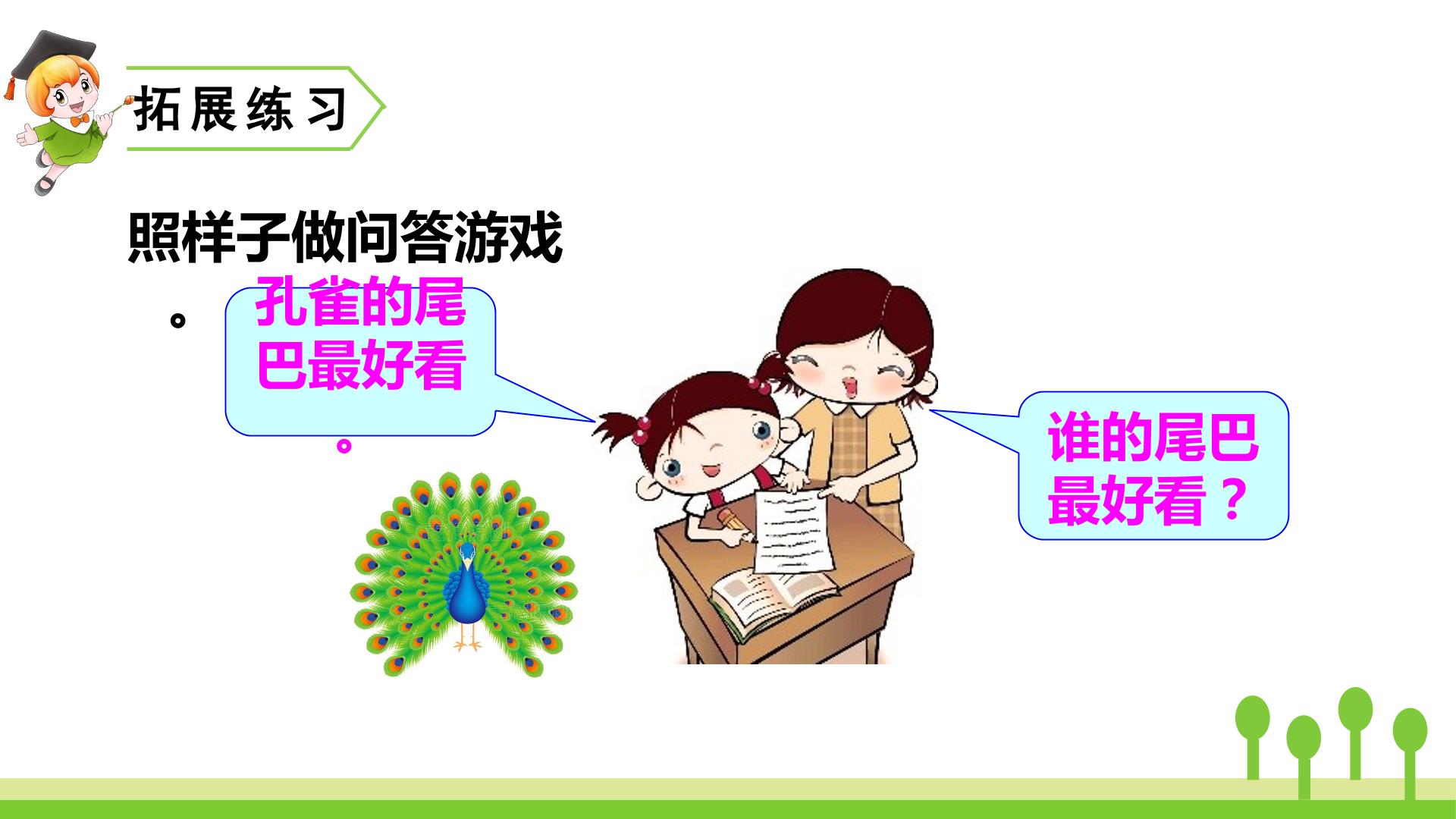 拓展练习

照样子做问答游戏。

孔雀的尾巴最好看。

谁的尾巴最好看？